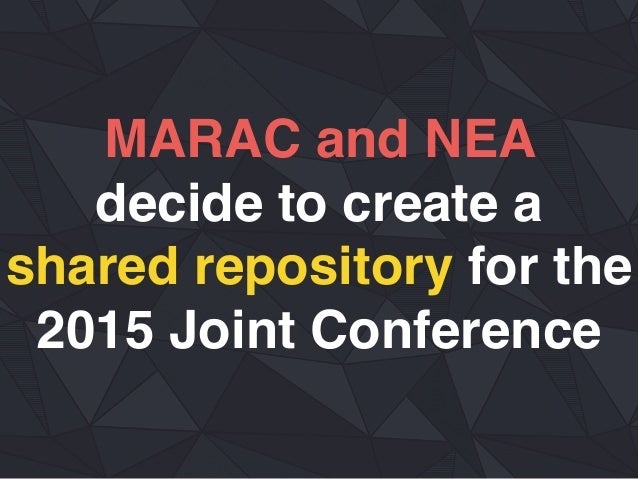 MARAC and NEA decide to create a shared repository for the 2015 Joint Conference